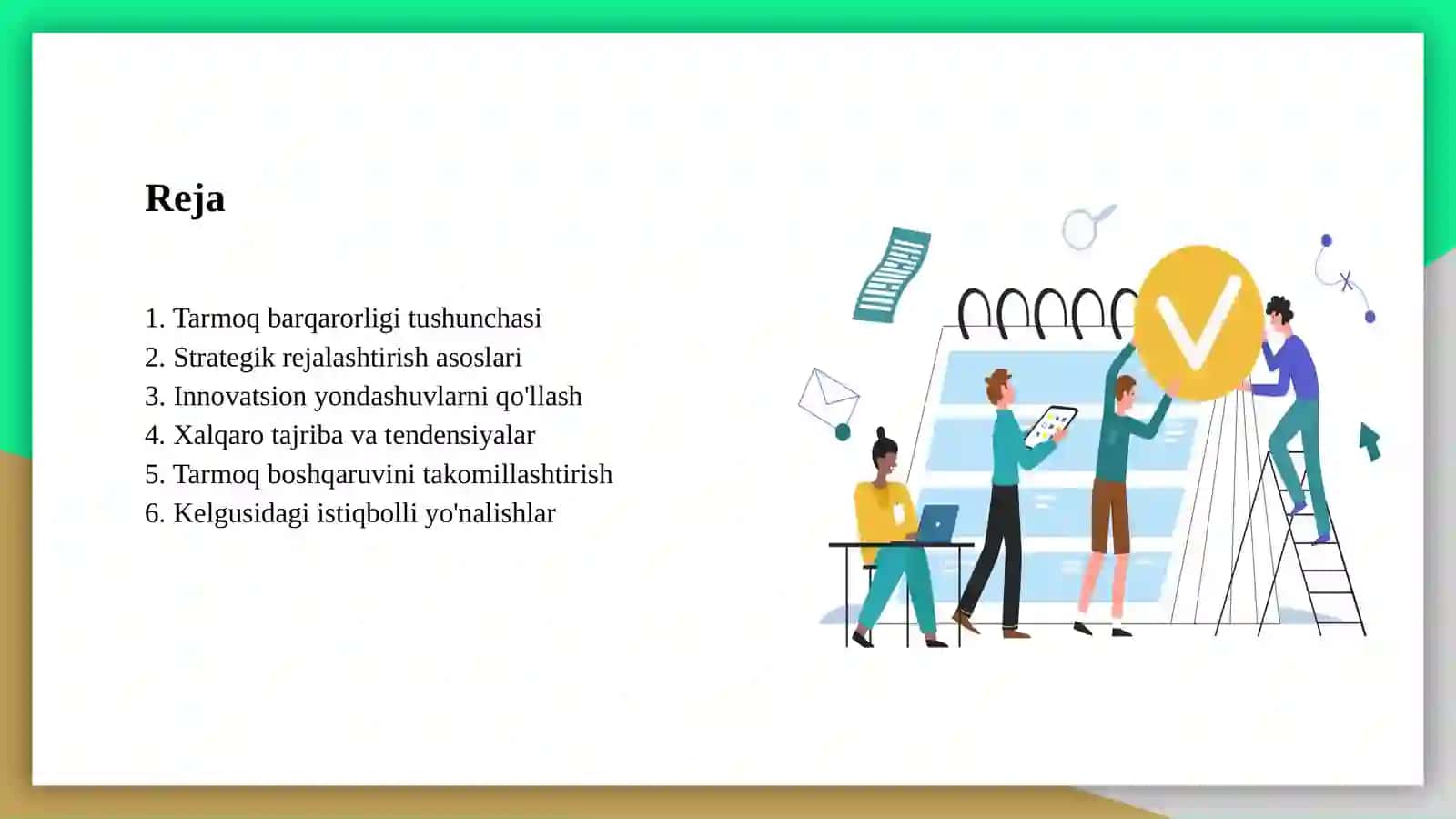 Reja

1. Tarmoq barqarorligi tushunchasi
2. Strategik rejalashtirish asoslari
3. Innovatsion yondashuvlarni qo'llash
4. Xalqaro tajriba va tendensiyalar
5. Tarmoq boshqaruvini takomillashtirish
6. Kelgusidagi istiqbolli yo'nalishlar